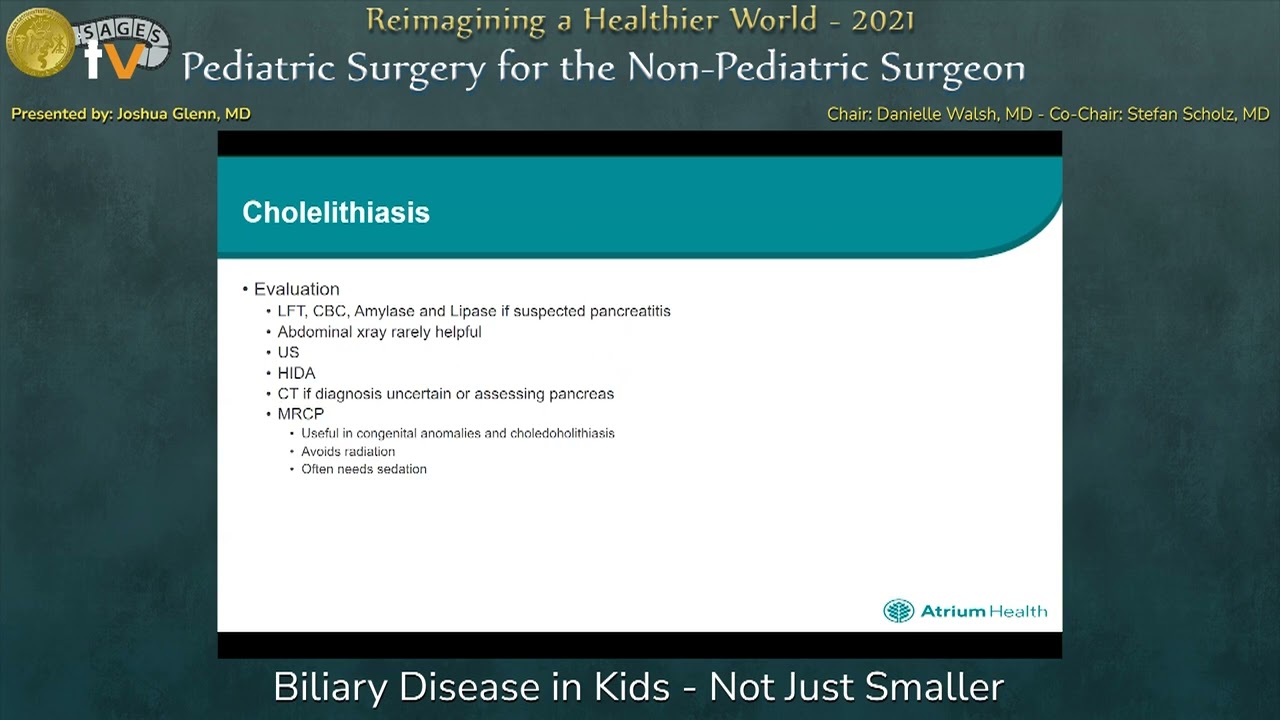 SAGES tv

Reimagining a Healthier World - 2021

Pediatric Surgery for the Non-Pediatric Surgeon

Presented by: Joshua Glenn, MD

Chair: Danielle Walsh, MD - Co-Chair: Stefan Scholz, MD

Cholelithiasis

• Evaluation
• LFT, CBC, Amylase and Lipase if suspected pancreatitis
• Abdominal xray rarely helpful
• US
• HIDA
• CT if diagnosis uncertain or assessing pancreas
• MRCP
• Useful in congenital anomalies and choledoholithiasis
• Avoids radiation
• Often needs sedation

Atrium Health

Biliary Disease in Kids - Not Just Smaller